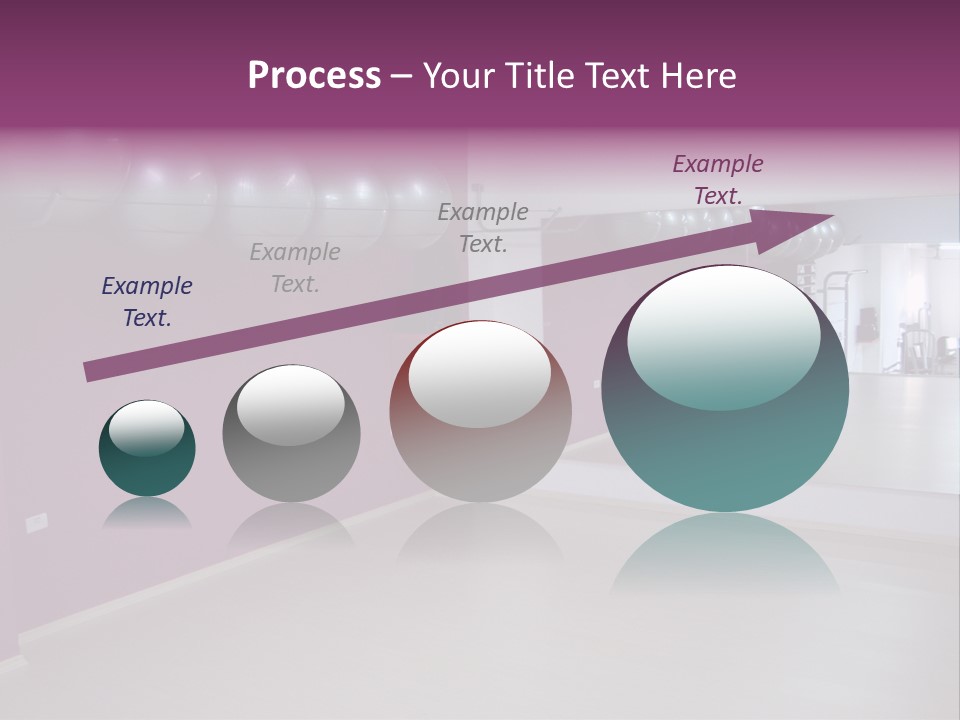 Process – Your Title Text Here

Example Text.

Example Text.

Example Text.

Example Text.